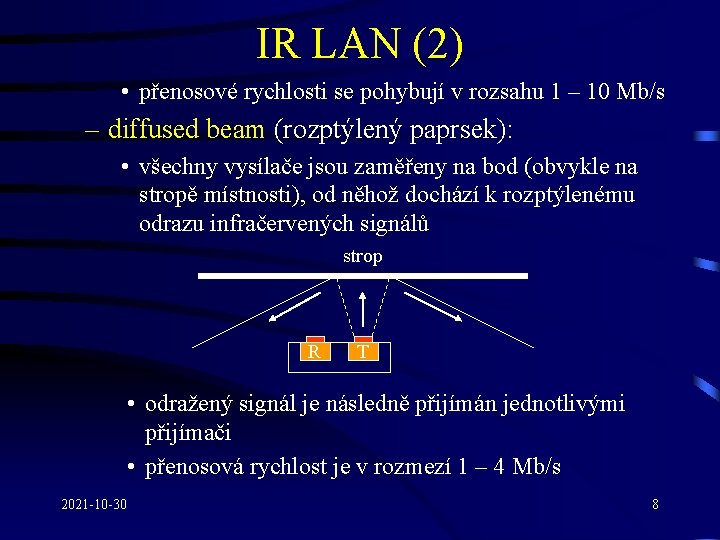 IR LAN (2)

• přenosové rychlosti se pohybují v rozsahu 1 – 10 Mb/s

– diffused beam (rozptýlený paprsek):

• všechny vysílače jsou zaměřeny na bod (obvykle na stropě místnosti), od něhož dochází k rozptýlenému odrazu infračervených signálů

strop

R

T

• odražený signál je následně přijímán jednotlivými přijímači

• přenosová rychlost je v rozmezí 1 – 4 Mb/s

2021-10-30

8